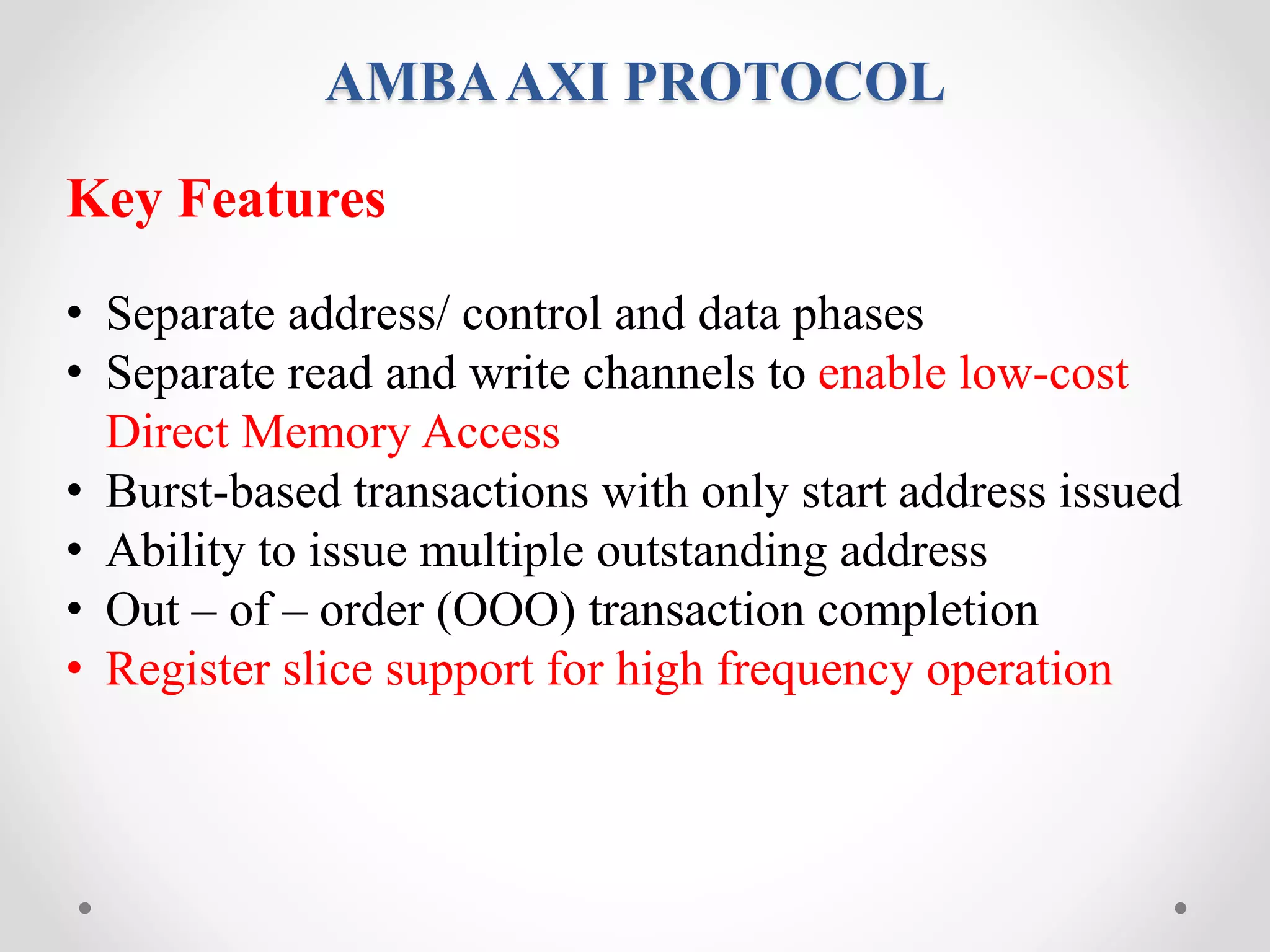 AMBA AXI PROTOCOL

Key Features

• Separate address/ control and data phases
• Separate read and write channels to enable low-cost Direct Memory Access
• Burst-based transactions with only start address issued
• Ability to issue multiple outstanding address
• Out – of – order (OOO) transaction completion
• Register slice support for high frequency operation